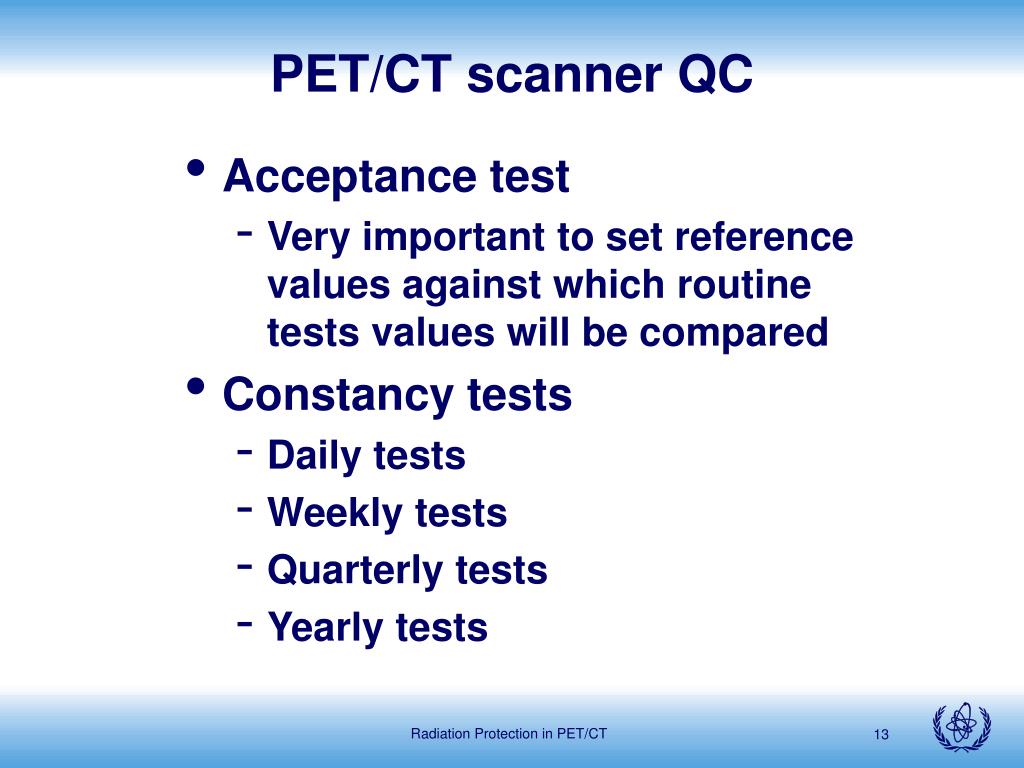 PET/CT scanner QC

• Acceptance test
  - Very important to set reference values against which routine tests values will be compared
• Constancy tests
  - Daily tests
  - Weekly tests
  - Quarterly tests
  - Yearly tests

Radiation Protection in PET/CT

13